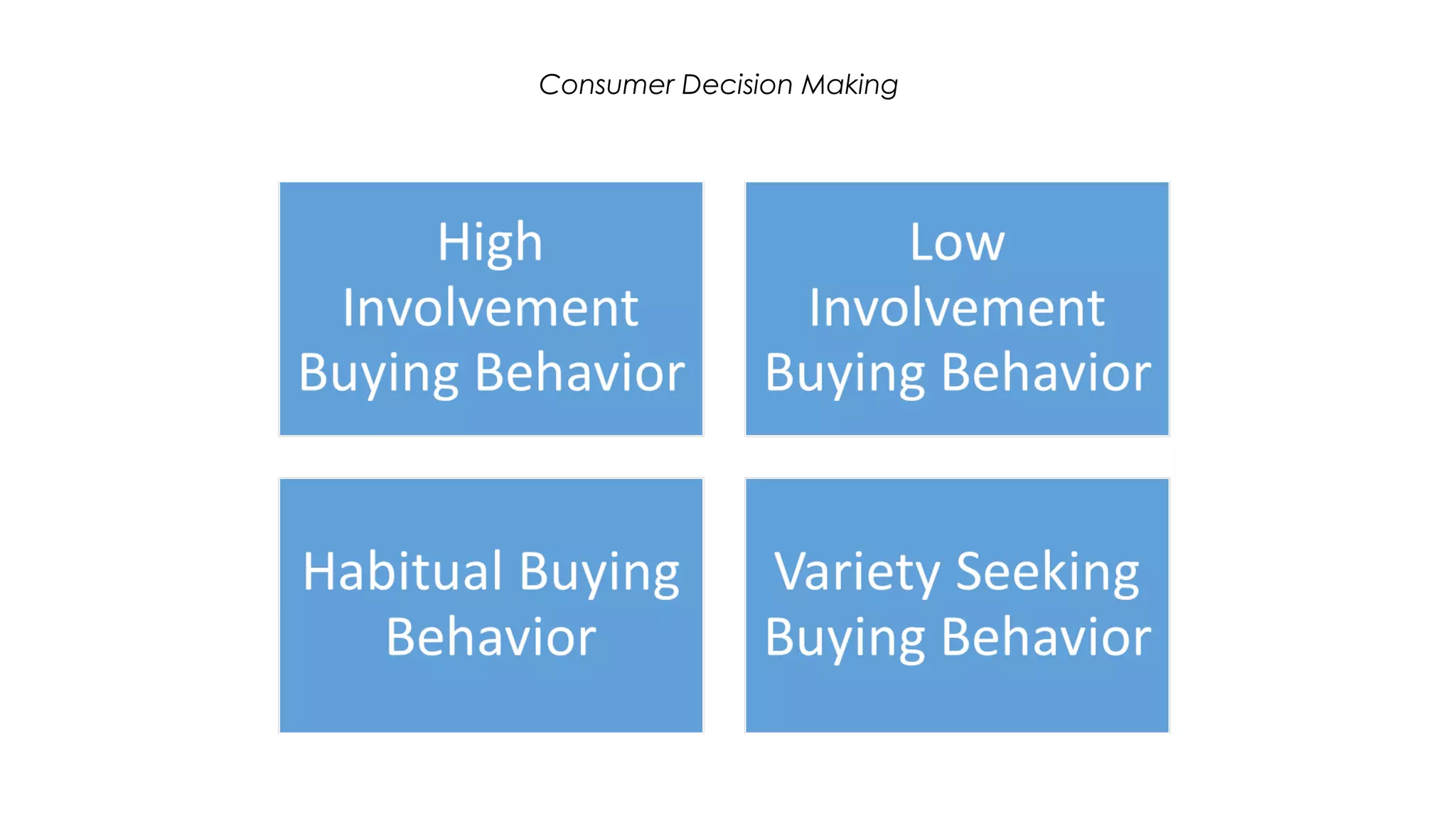 Consumer Decision Making

High Involvement Buying Behavior

Low Involvement Buying Behavior

Habitual Buying Behavior

Variety Seeking Buying Behavior